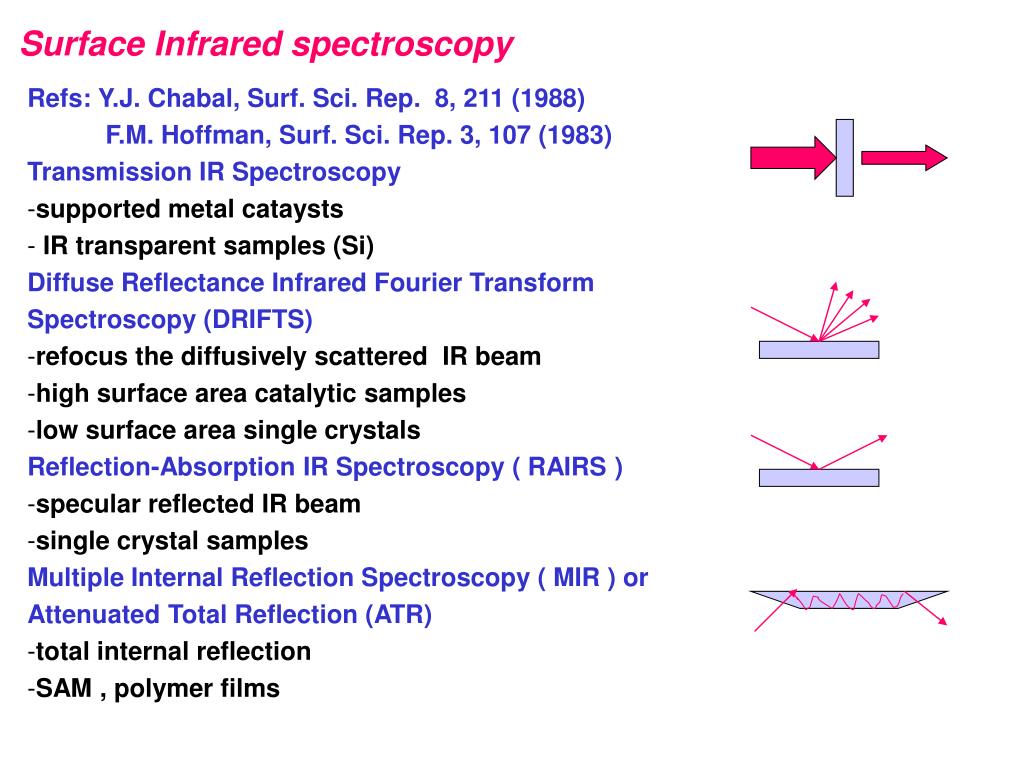 Surface Infrared spectroscopy

Refs: Y.J. Chabal, Surf. Sci. Rep. 8, 211 (1988)
F.M. Hoffman, Surf. Sci. Rep. 3, 107 (1983)

Transmission IR Spectroscopy
-supported metal cataysts
- IR transparent samples (Si)

Diffuse Reflectance Infrared Fourier Transform Spectroscopy (DRIFTS)
-refocus the diffusively scattered IR beam
-high surface area catalytic samples
-low surface area single crystals

Reflection-Absorption IR Spectroscopy ( RAIRS )
-specular reflected IR beam
-single crystal samples

Multiple Internal Reflection Spectroscopy ( MIR ) or Attenuated Total Reflection (ATR)
-total internal reflection
-SAM , polymer films